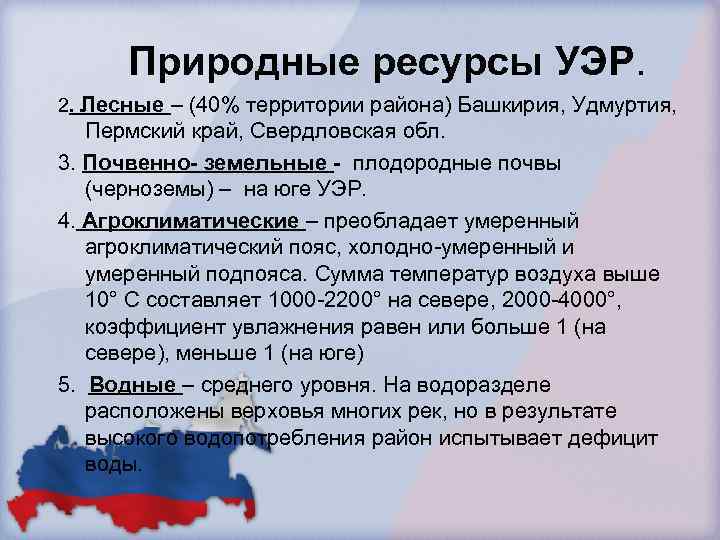 Природные ресурсы УЭР.

2. Лесные – (40% территории района) Башкирия, Удмуртия, Пермский край, Свердловская обл.

3. Почвенно- земельные - плодородные почвы (черноземы) – на юге УЭР.

4. Агроклиматические – преобладает умеренный агроклиматический пояс, холодно-умеренный и умеренный подпояса. Сумма температур воздуха выше 10° С составляет 1000-2200° на севере, 2000-4000°, коэффициент увлажнения равен или больше 1 (на севере), меньше 1 (на юге)

5. Водные – среднего уровня. На водоразделе расположены верховья многих рек, но в результате высокого водопотребления район испытывает дефицит воды.